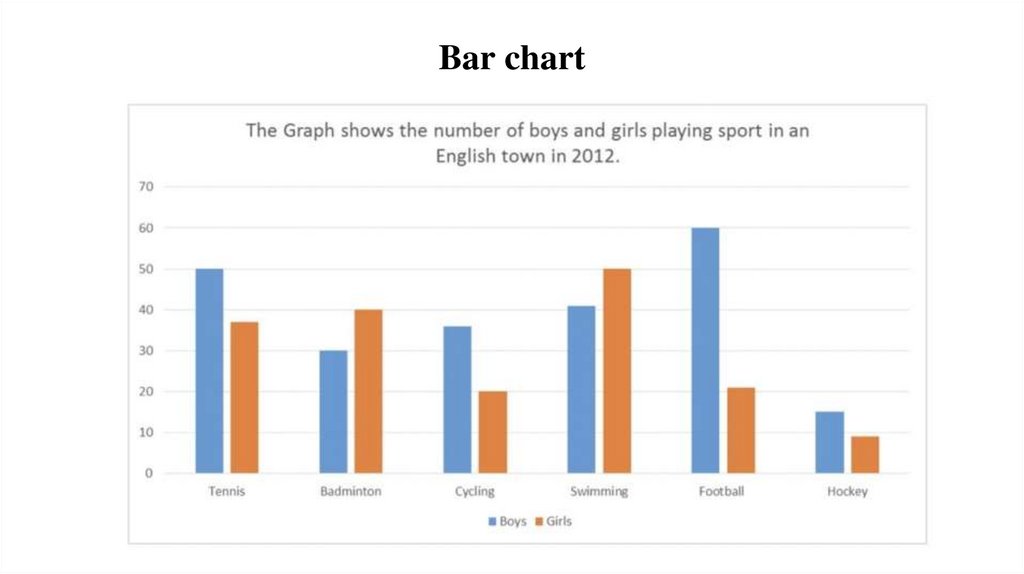 Bar chart

The Graph shows the number of boys and girls playing sport in an English town in 2012.

70
60
50
40
30
20
10
0

Tennis
Badminton
Cycling
Swimming
Football
Hockey

Boys
Girls